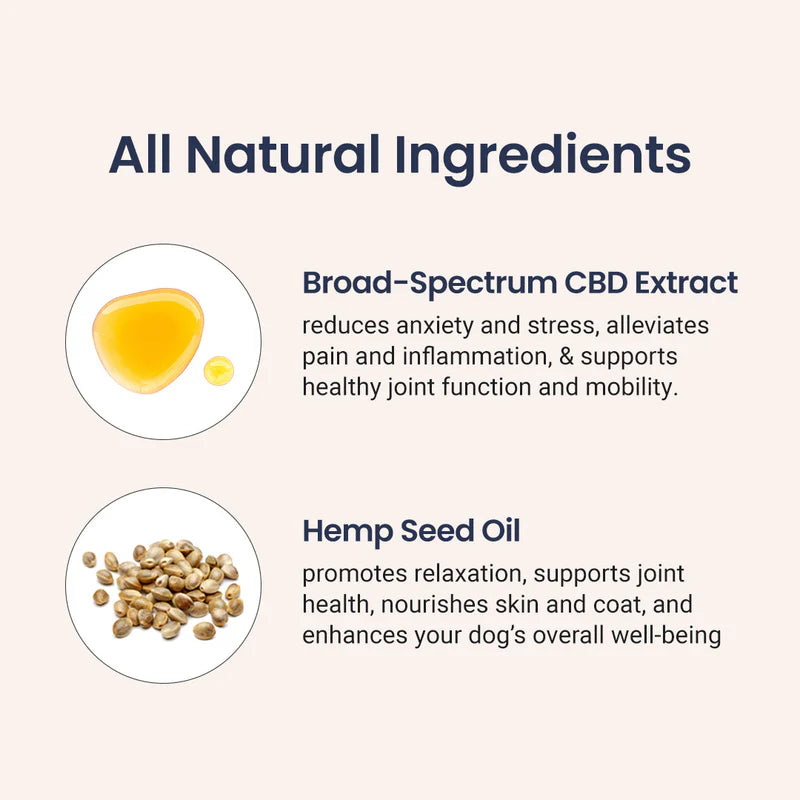 All Natural Ingredients

Broad-Spectrum CBD Extract
reduces anxiety and stress, alleviates pain and inflammation, & supports healthy joint function and mobility.

Hemp Seed Oil
promotes relaxation, supports joint health, nourishes skin and coat, and enhances your dog's overall well-being